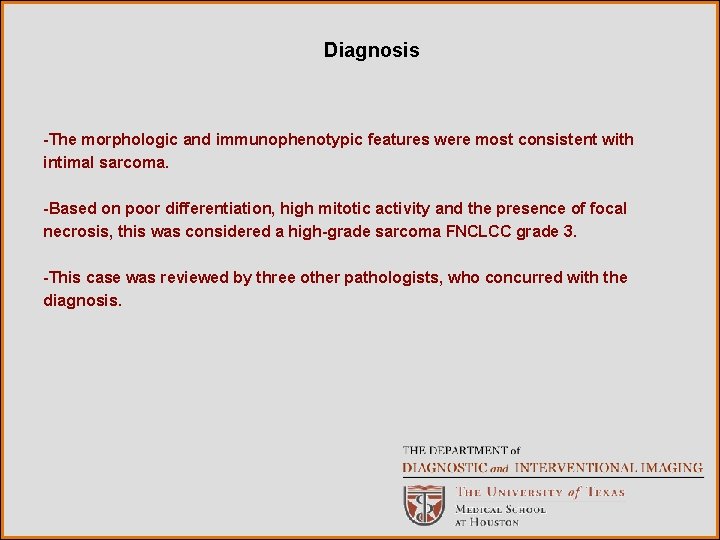 Diagnosis

-The morphologic and immunophenotypic features were most consistent with intimal sarcoma.

-Based on poor differentiation, high mitotic activity and the presence of focal necrosis, this was considered a high-grade sarcoma FNCLCC grade 3.

-This case was reviewed by three other pathologists, who concurred with the diagnosis.

THE DEPARTMENT of
DIAGNOSTIC and INTERVENTIONAL IMAGING
THE UNIVERSITY of TEXAS
MEDICAL SCHOOL
AT HOUSTON